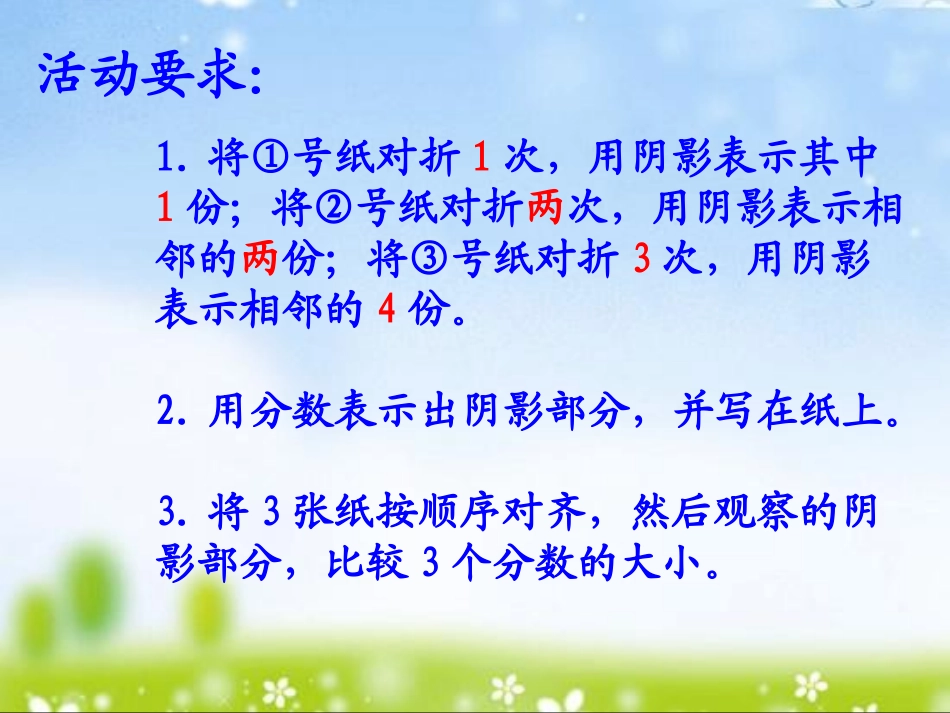 活动要求:

1. 将①号纸对折 1 次，用阴影表示其中 1 份；将②号纸对折两次，用阴影表示相邻的两份；将③号纸对折 3 次，用阴影表示相邻的 4 份。

2. 用分数表示出阴影部分，并写在纸上。

3. 将 3 张纸按顺序对齐，然后观察的阴影部分，比较 3 个分数的大小。